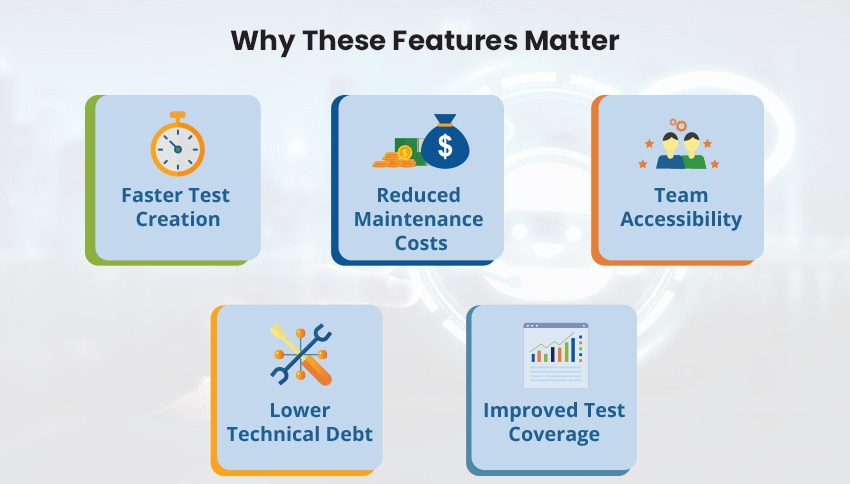 Why These Features Matter

Faster Test Creation

Reduced Maintenance Costs

Team Accessibility

Lower Technical Debt

Improved Test Coverage